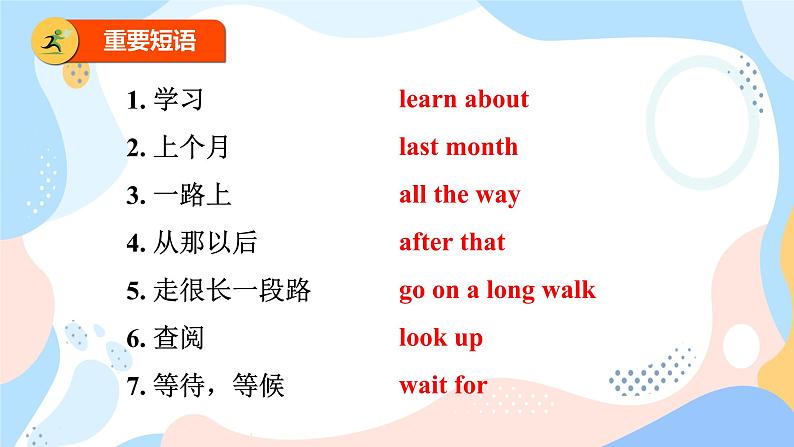 重要短语

1. 学习 learn about
2. 上个月 last month
3. 一路上 all the way
4. 从那以后 after that
5. 走很长一段路 go on a long walk
6. 查阅 look up
7. 等待，等候 wait for